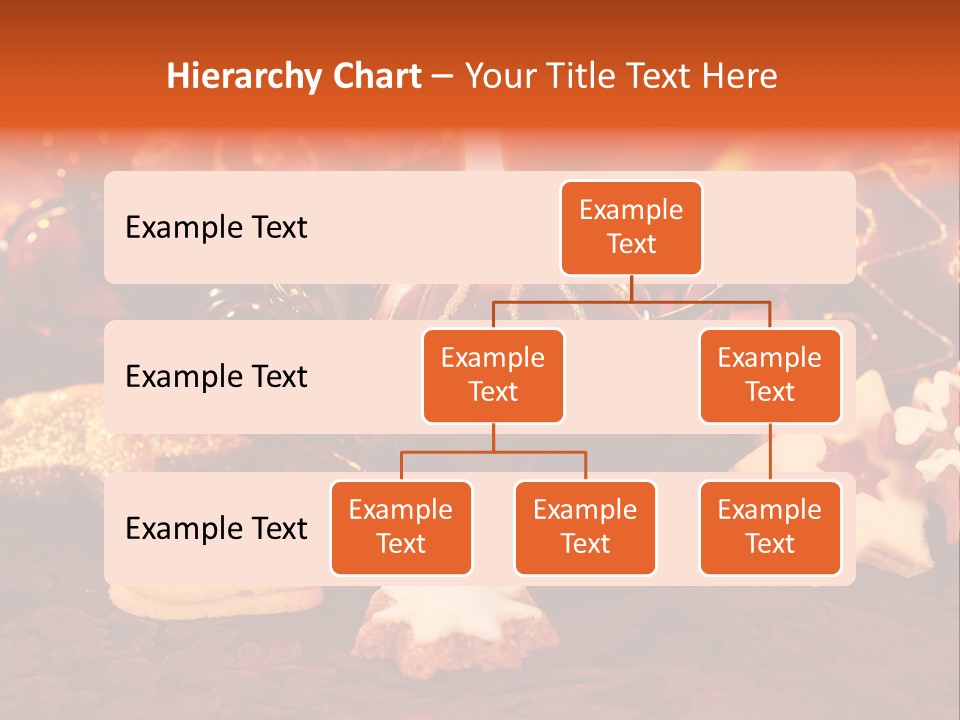 Hierarchy Chart – Your Title Text Here

Example Text

Example Text

Example Text

Example Text

Example Text

Example Text

Example Text

Example Text

Example Text